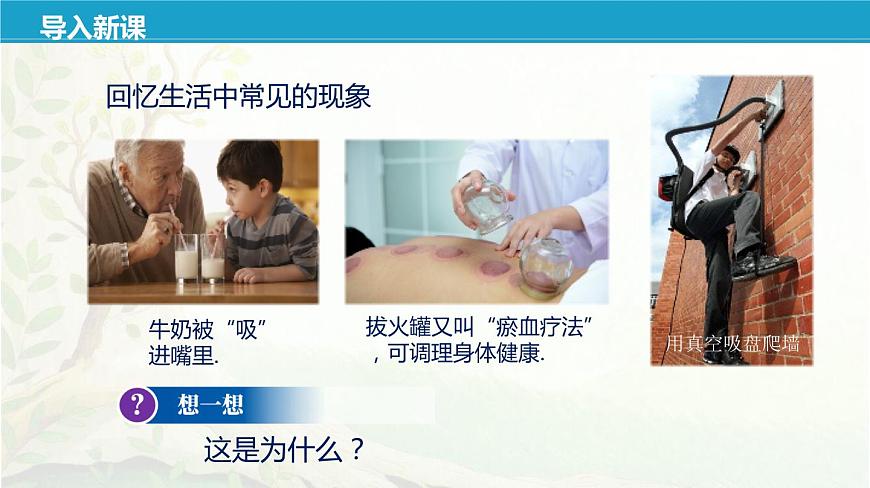 导入新课

回忆生活中常见的现象

牛奶被“吸”进嘴里.

拔火罐又叫“瘀血疗法”，可调理身体健康.

用真空吸盘爬墙

?

想一想

这是为什么？